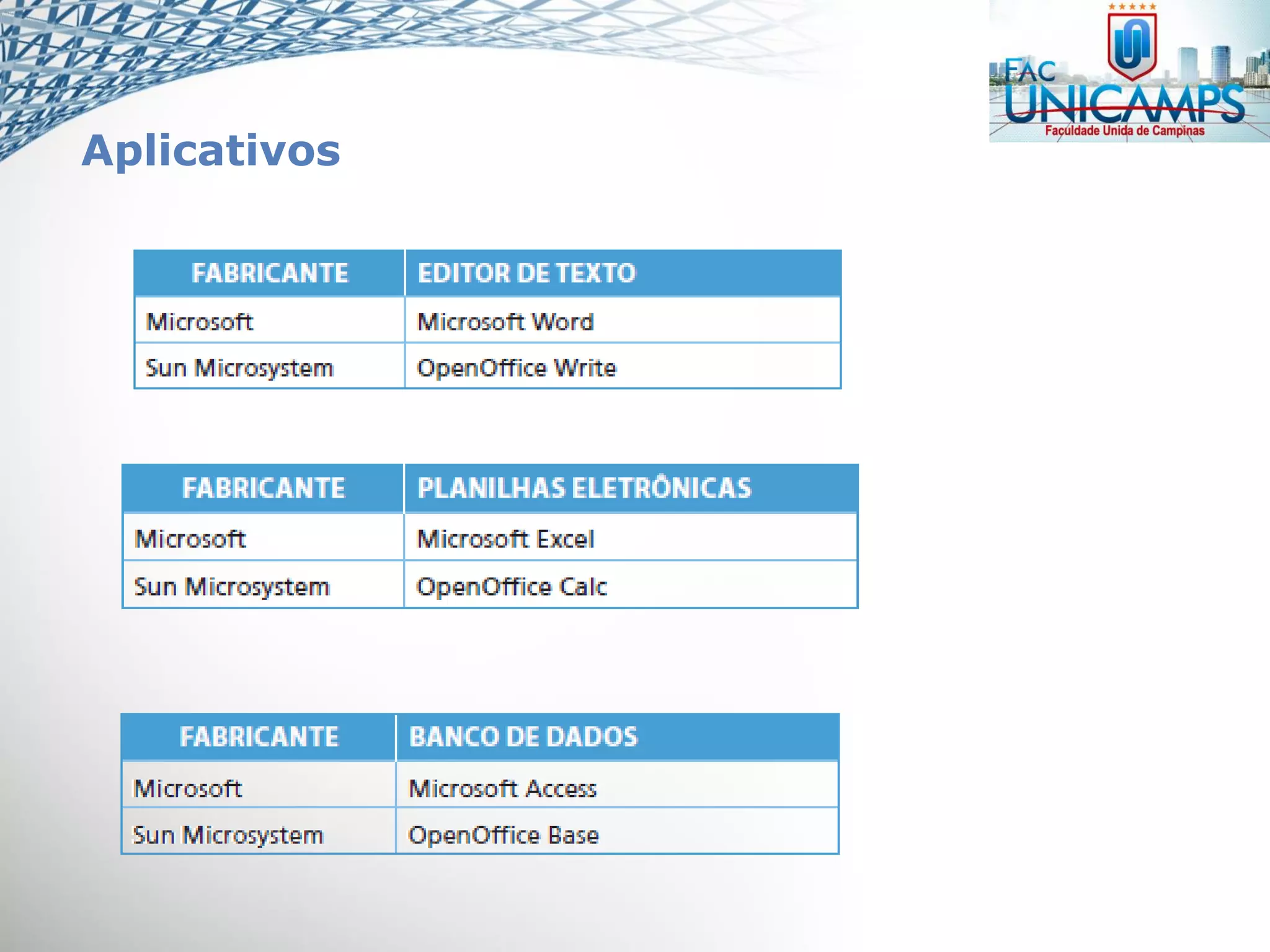 FAC UNICAMPS
Faculdade Unida de Campinas

Aplicativos

| FABRICANTE | EDITOR DE TEXTO |
|---|---|
| Microsoft | Microsoft Word |
| Sun Microsystem | OpenOffice Write |

| FABRICANTE | PLANILHAS ELETRÔNICAS |
|---|---|
| Microsoft | Microsoft Excel |
| Sun Microsystem | OpenOffice Calc |

| FABRICANTE | BANCO DE DADOS |
|---|---|
| Microsoft | Microsoft Access |
| Sun Microsystem | OpenOffice Base |